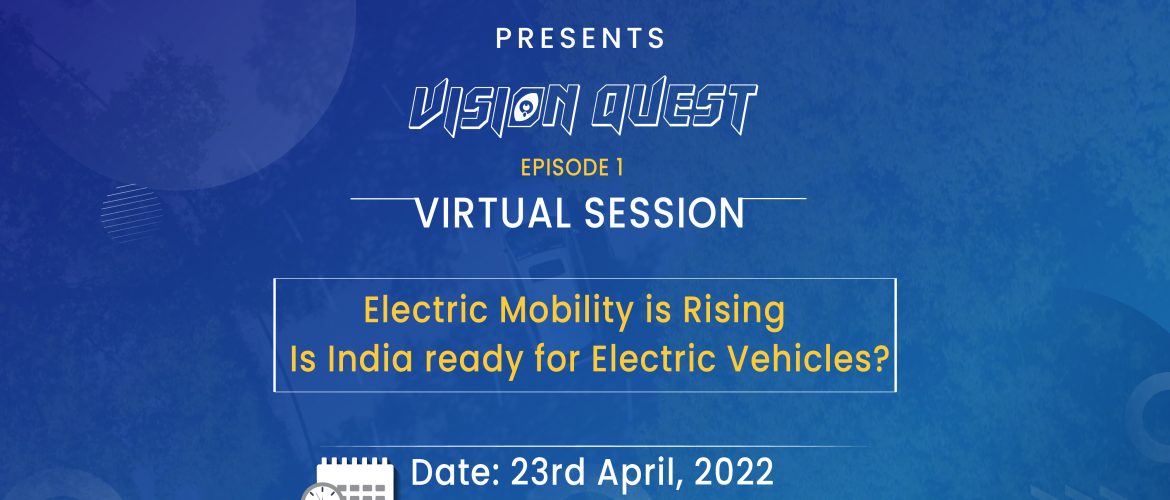 PRESENTS

VISION QUEST

EPISODE 1

VIRTUAL SESSION

Electric Mobility is Rising
Is India ready for Electric Vehicles?

Date: 23rd April, 2022